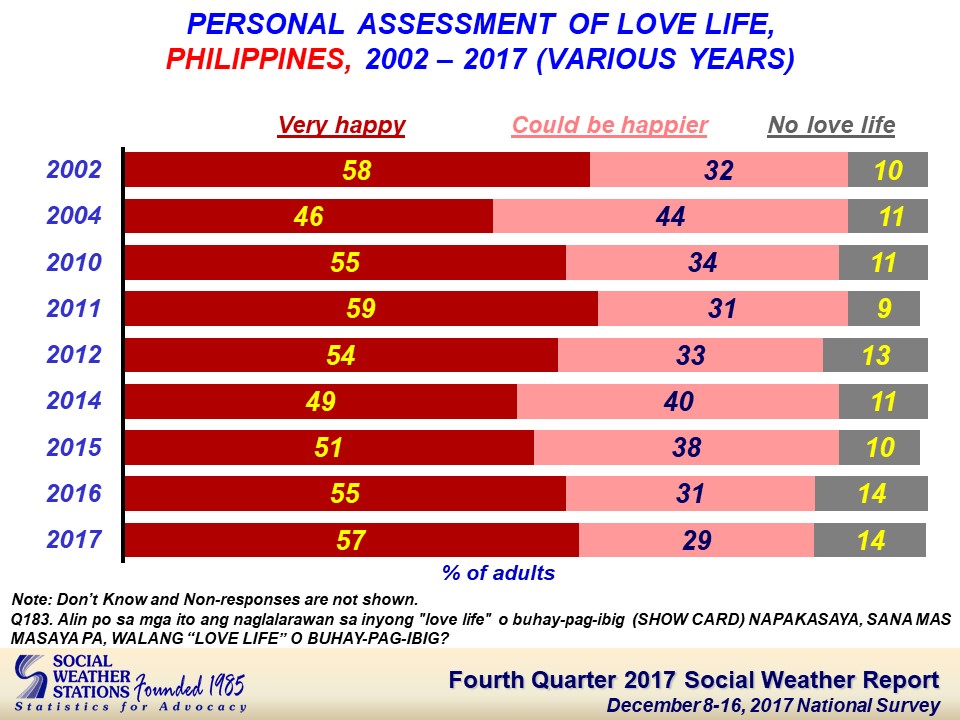 PERSONAL ASSESSMENT OF LOVE LIFE, PHILIPPINES, 2002 – 2017 (VARIOUS YEARS)

| | Very happy | Could be happier | No love life |
|---|---|---|---|
| 2002 | 58 | 32 | 10 |
| 2004 | 46 | 44 | 11 |
| 2010 | 55 | 34 | 11 |
| 2011 | 59 | 31 | 9 |
| 2012 | 54 | 33 | 13 |
| 2014 | 49 | 40 | 11 |
| 2015 | 51 | 38 | 10 |
| 2016 | 55 | 31 | 14 |
| 2017 | 57 | 29 | 14 |

% of adults

Note: Don't Know and Non-responses are not shown.
Q183. Alin po sa mga ito ang naglalarawan sa inyong "love life" o buhay-pag-ibig (SHOW CARD) NAPAKASAYA, SANA MAS MASAYA PA, WALANG "LOVE LIFE" O BUHAY-PAG-IBIG?

SOCIAL WEATHER STATIONS Founded 1985
Statistics for Advocacy

Fourth Quarter 2017 Social Weather Report
December 8-16, 2017 National Survey